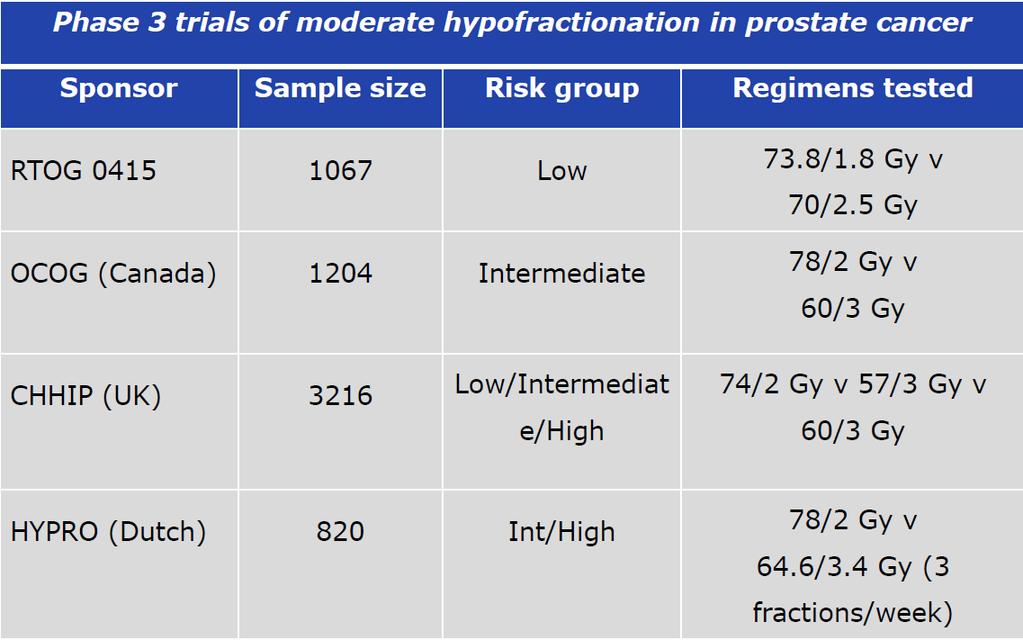 Phase 3 trials of moderate hypofractionation in prostate cancer

| Sponsor | Sample size | Risk group | Regimens tested |
|---|---|---|---|
| RTOG 0415 | 1067 | Low | 73.8/1.8 Gy v 70/2.5 Gy |
| OCOG (Canada) | 1204 | Intermediate | 78/2 Gy v 60/3 Gy |
| CHHIP (UK) | 3216 | Low/Intermediate/High | 74/2 Gy v 57/3 Gy v 60/3 Gy |
| HYPRO (Dutch) | 820 | Int/High | 78/2 Gy v 64.6/3.4 Gy (3 fractions/week) |